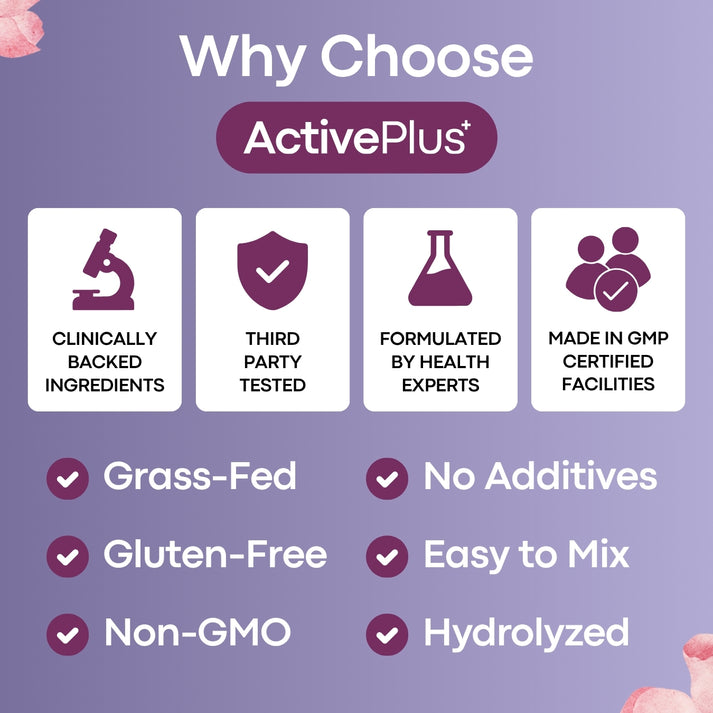 Why Choose

ActivePlus+

CLINICALLY BACKED INGREDIENTS

THIRD PARTY TESTED

FORMULATED BY HEALTH EXPERTS

MADE IN GMP CERTIFIED FACILITIES

Grass-Fed

Gluten-Free

Non-GMO

No Additives

Easy to Mix

Hydrolyzed